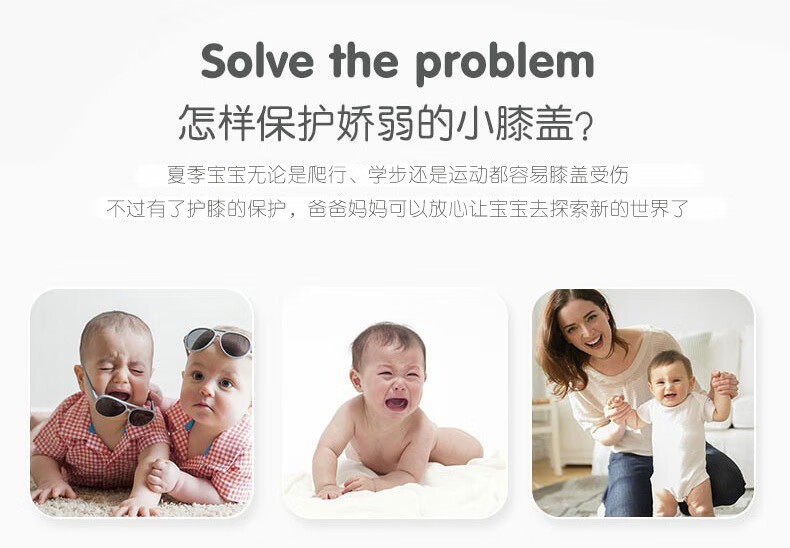 Solve the problem

怎样保护娇弱的小膝盖?

夏季宝宝无论是爬行、学步还是运动都容易膝盖受伤

不过有了护膝的保护，爸爸妈妈可以放心让宝宝去探索新的世界了